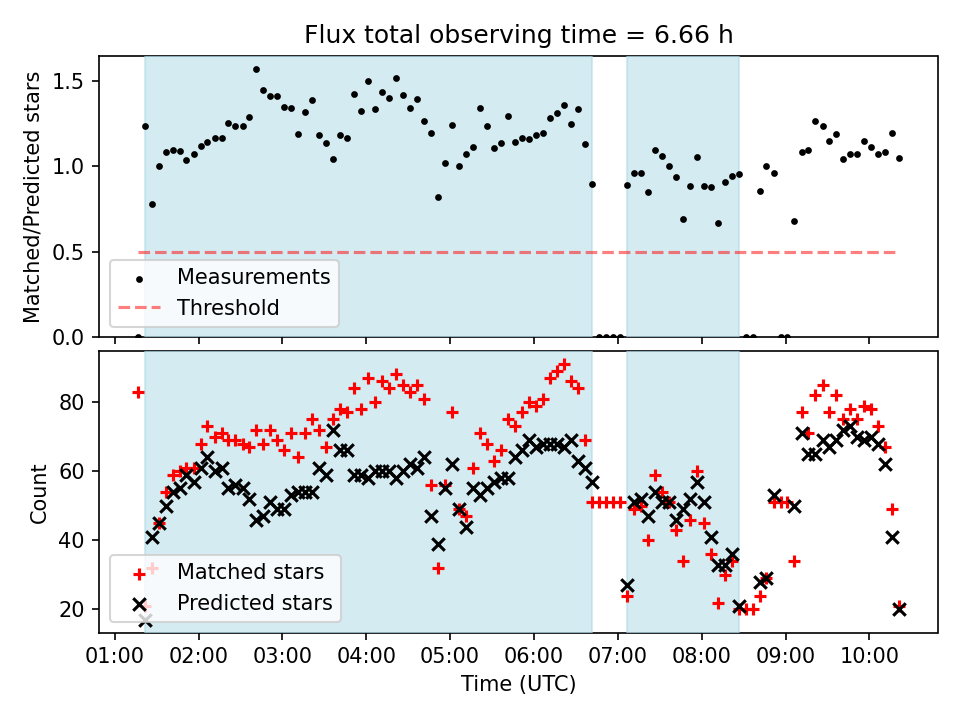 Flux total observing time = 6.66 h

Matched/Predicted stars

1.5
1.0
0.5
0.0

Measurements
Threshold

Count

80
60
40
20

Matched stars
Predicted stars

01:00 02:00 03:00 04:00 05:00 06:00 07:00 08:00 09:00 10:00

Time (UTC)